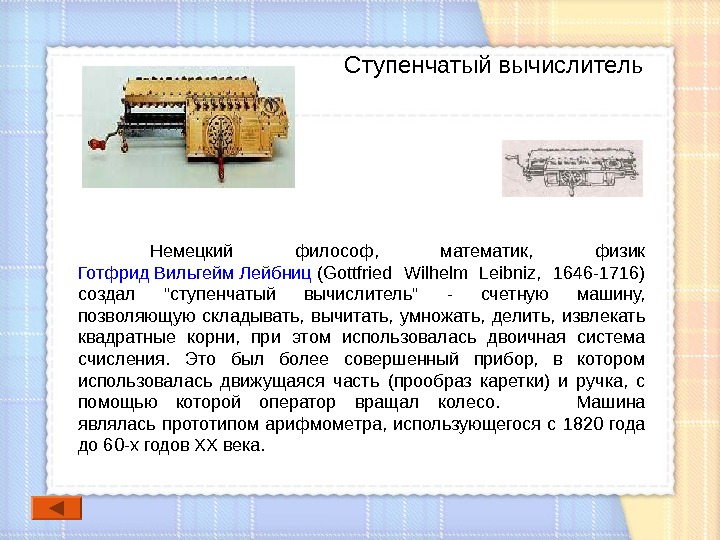 Ступенчатый вычислитель

Немецкий философ, математик, физик Готфрид Вильгейм Лейбниц (Gottfried Wilhelm Leibniz, 1646-1716) создал "ступенчатый вычислитель" - счетную машину, позволяющую складывать, вычитать, умножать, делить, извлекать квадратные корни, при этом использовалась двоичная система счисления. Это был более совершенный прибор, в котором использовалась движущаяся часть (прообраз каретки) и ручка, с помощью которой оператор вращал колесо. Машина являлась прототипом арифмометра, использующегося с 1820 года до 60-х годов XX века.